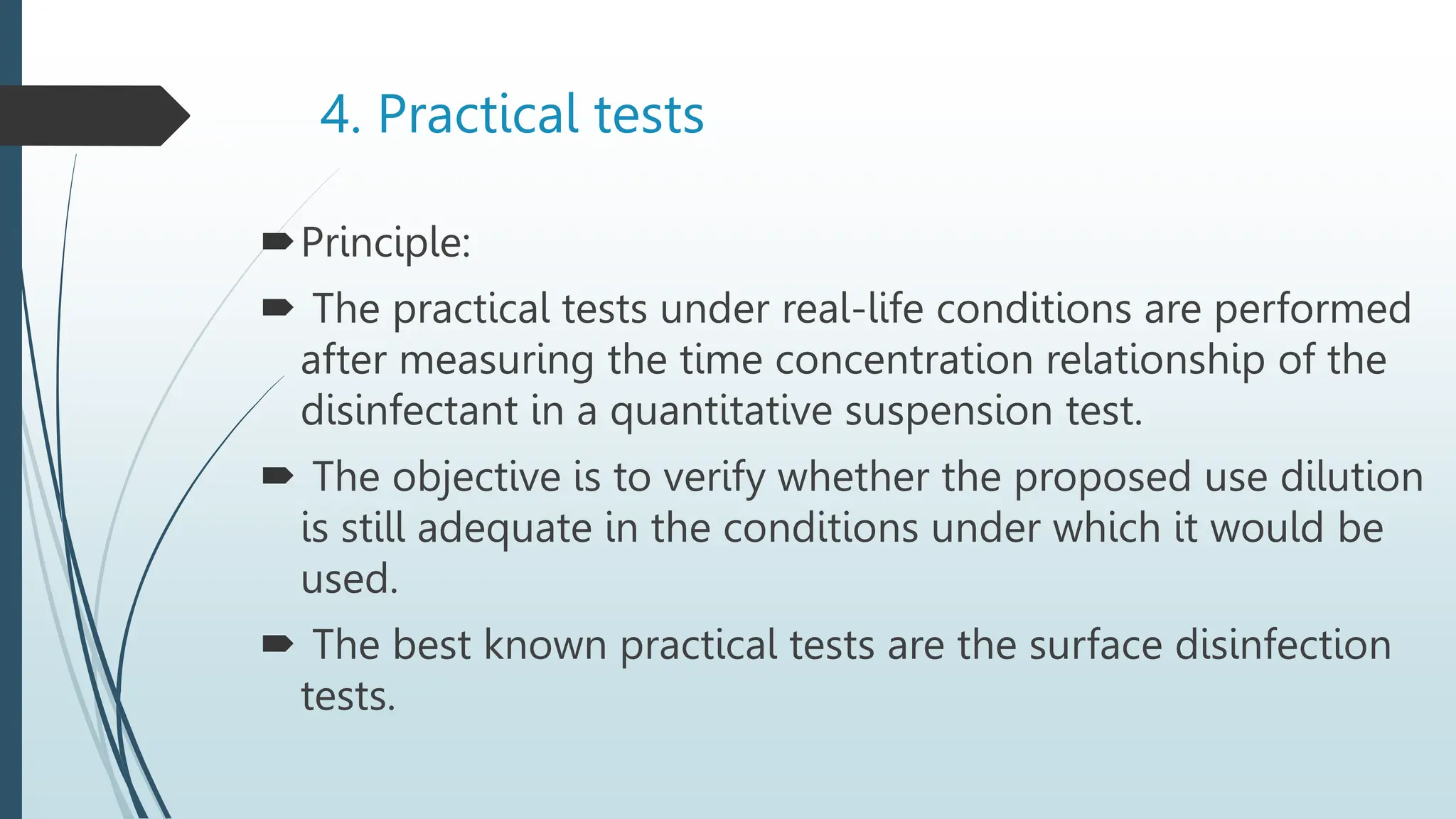 4. Practical tests

Principle:

The practical tests under real-life conditions are performed after measuring the time concentration relationship of the disinfectant in a quantitative suspension test.

The objective is to verify whether the proposed use dilution is still adequate in the conditions under which it would be used.

The best known practical tests are the surface disinfection tests.